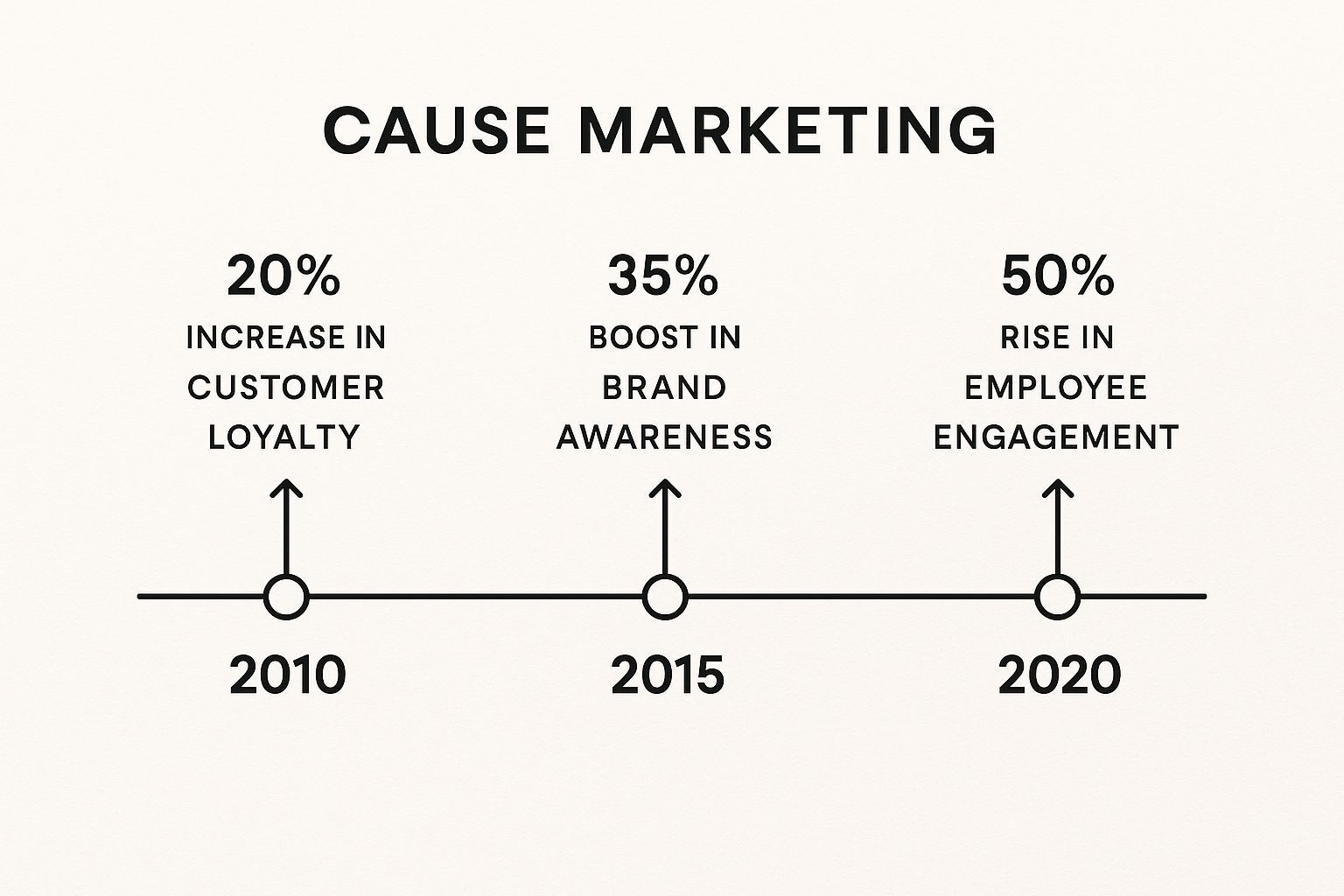 CAUSE MARKETING

20%
INCREASE IN CUSTOMER LOYALTY

35%
BOOST IN BRAND AWARENESS

50%
RISE IN EMPLOYEE ENGAGEMENT

2010

2015

2020